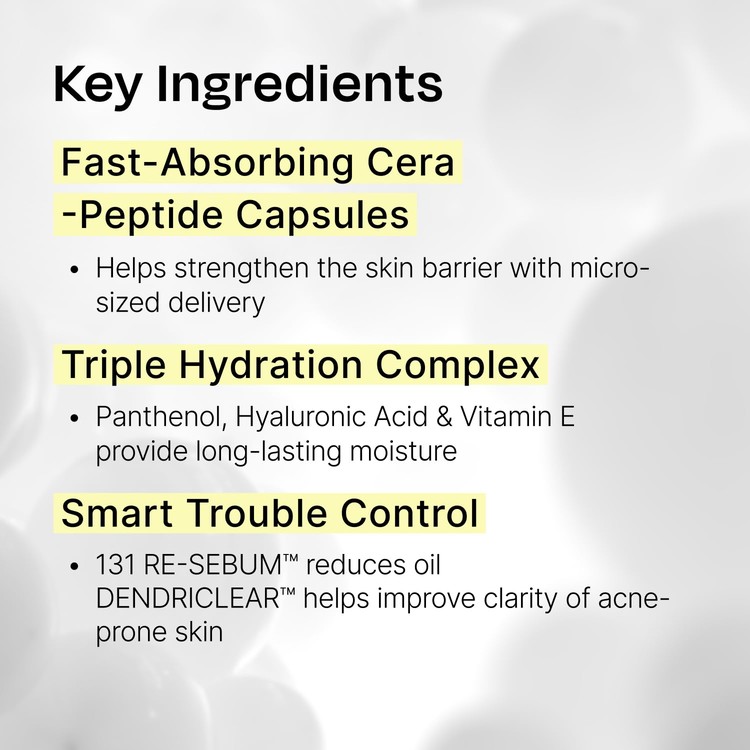 Key Ingredients

Fast-Absorbing Cera
-Peptide Capsules

• Helps strengthen the skin barrier with micro-sized delivery

Triple Hydration Complex

• Panthenol, Hyaluronic Acid & Vitamin E provide long-lasting moisture

Smart Trouble Control

• 131 RE-SEBUM™ reduces oil
DENDRICLEAR™ helps improve clarity of acne-prone skin